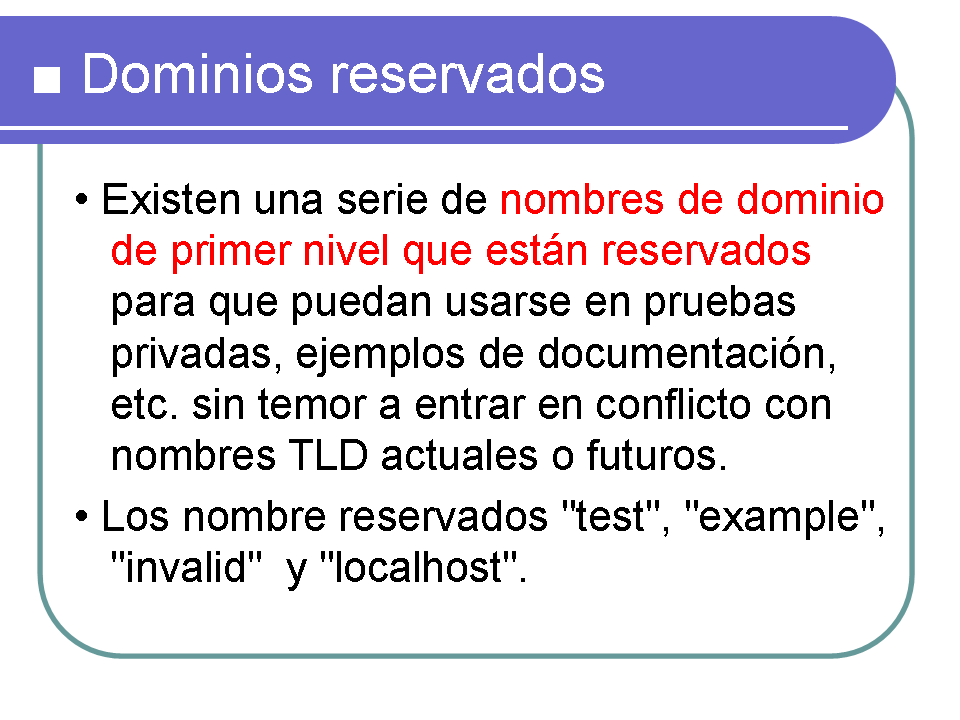 ■ Dominios reservados

• Existen una serie de nombres de dominio de primer nivel que están reservados para que puedan usarse en pruebas privadas, ejemplos de documentación, etc. sin temor a entrar en conflicto con nombres TLD actuales o futuros.

• Los nombre reservados "test", "example", "invalid" y "localhost".